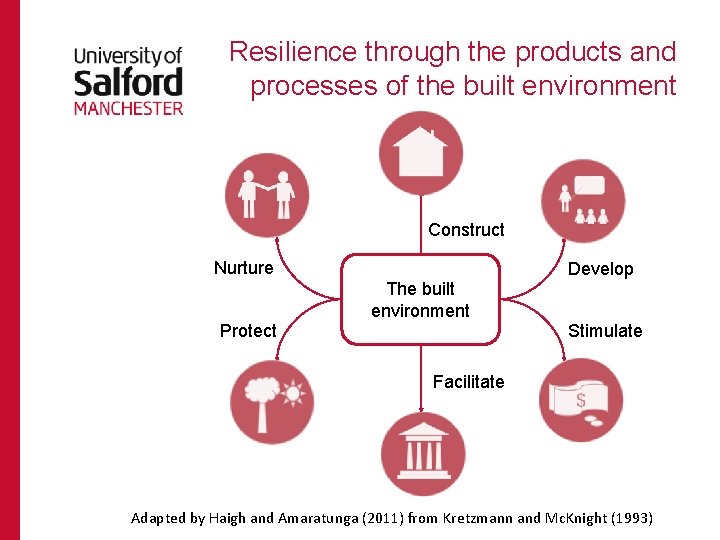 University of
Salford
MANCHESTER

Resilience through the products and processes of the built environment

Construct

Nurture

Develop

The built environment

Protect

Stimulate

Facilitate

$

Adapted by Haigh and Amaratunga (2011) from Kretzmann and McKnight (1993)